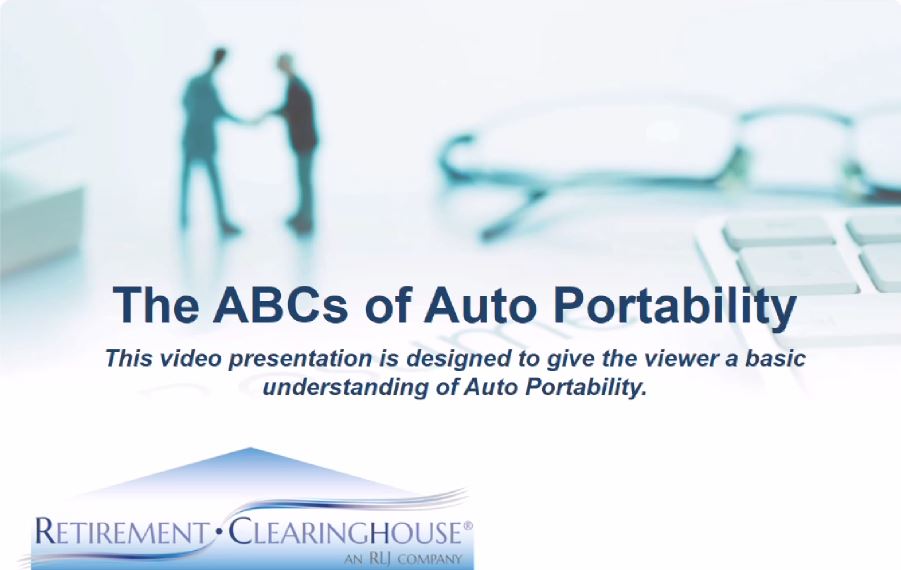 The ABCs of Auto Portability

This video presentation is designed to give the viewer a basic understanding of Auto Portability.

RETIREMENT · CLEARINGHOUSE®
AN RLJ COMPANY